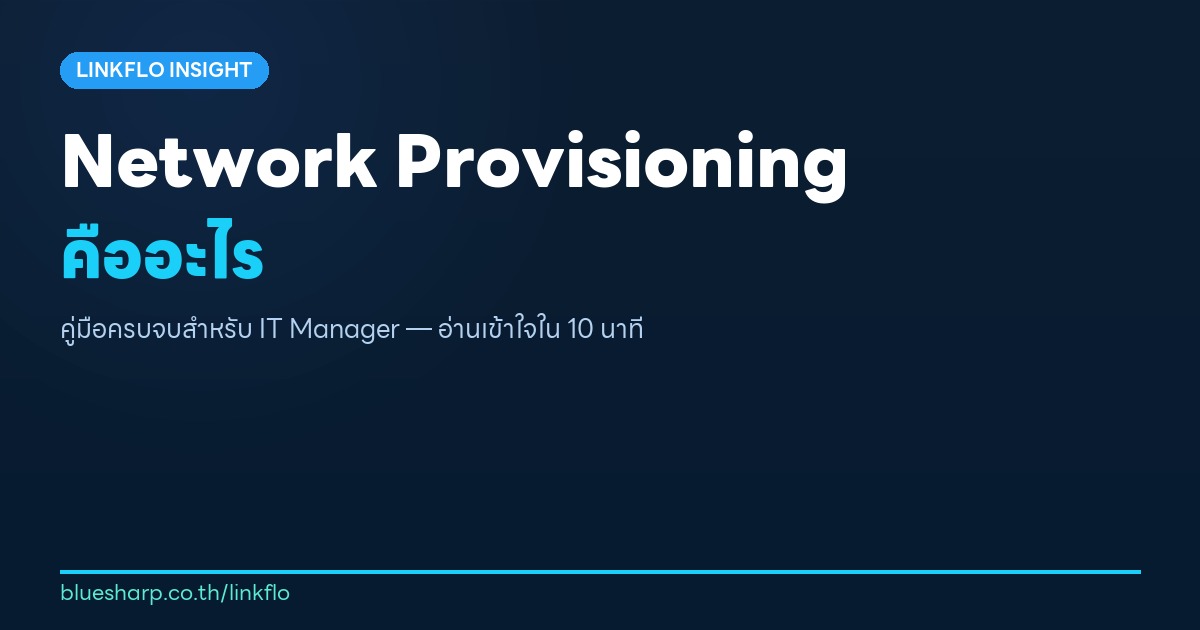 LINKFLO INSIGHT

Network Provisioning
คืออะไร

คู่มือครบจบสำหรับ IT Manager — อ่านเข้าใจใน 10 นาที

bluesharp.co.th/linkflo